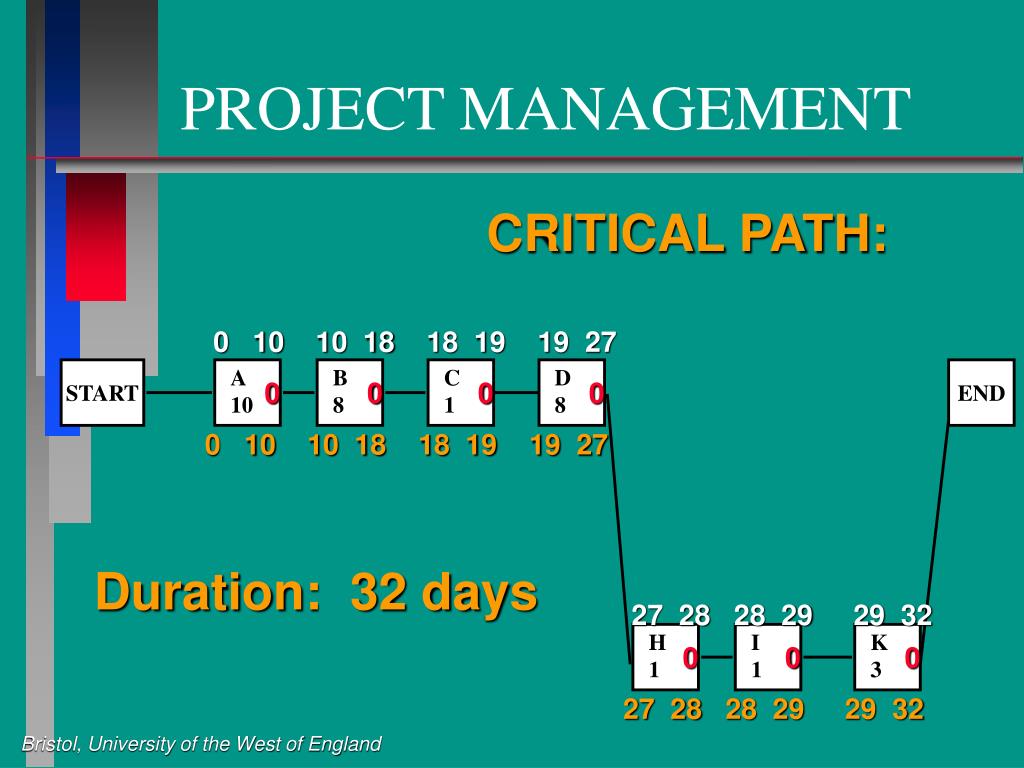 PROJECT MANAGEMENT

CRITICAL PATH:

0 10
10 18
18 19
19 27

START

A
10
0

B
8
0

C
1
0

D
8
0

END

0 10
10 18
18 19
19 27

Duration: 32 days

27 28
28 29
29 32

H
1
0

I
1
0

K
3
0

27 28
28 29
29 32

Bristol, University of the West of England